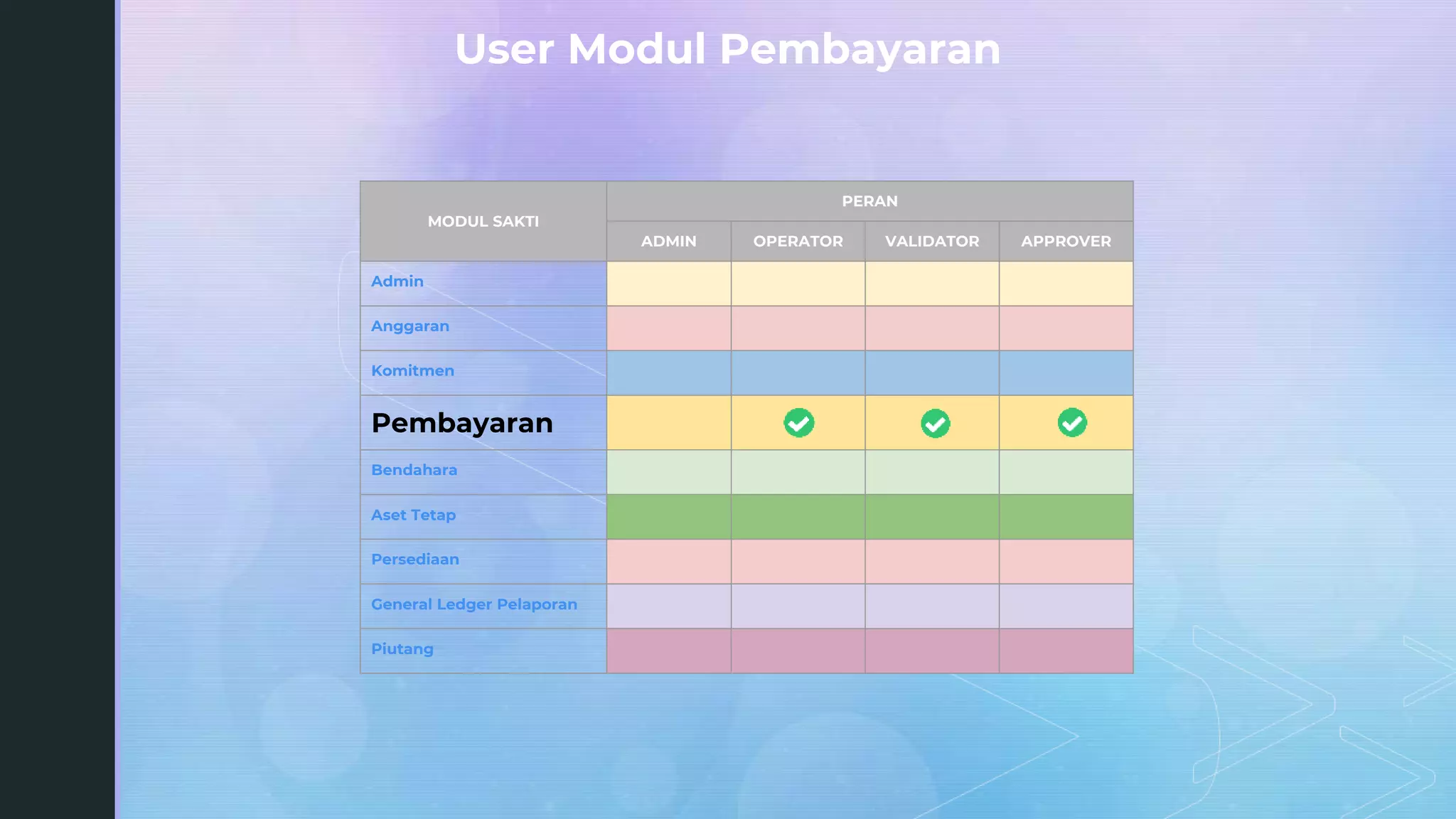 User Modul Pembayaran

| MODUL SAKTI | PERAN | | | |
|---|---|---|---|---|
| | ADMIN | OPERATOR | VALIDATOR | APPROVER |
| Admin | | | | |
| Anggaran | | | | |
| Komitmen | | | | |
| Pembayaran | | ✓ | ✓ | ✓ |
| Bendahara | | | | |
| Aset Tetap | | | | |
| Persediaan | | | | |
| General Ledger Pelaporan | | | | |
| Piutang | | | | |